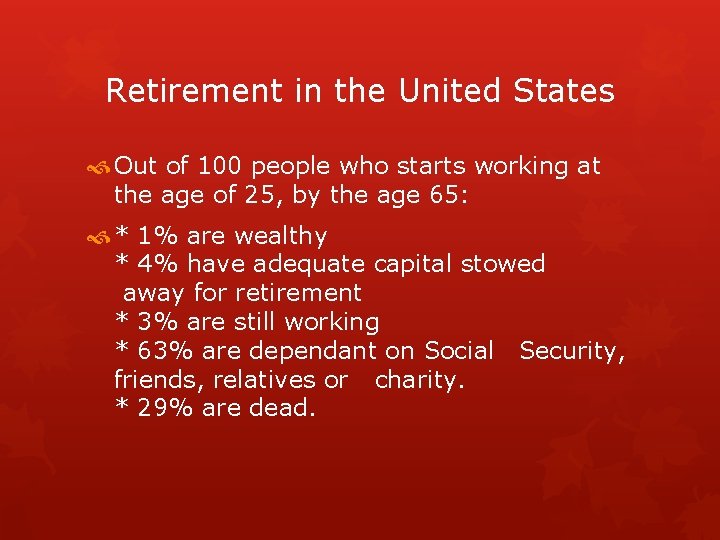 Retirement in the United States

Out of 100 people who starts working at the age of 25, by the age 65:

* 1% are wealthy
* 4% have adequate capital stowed away for retirement
* 3% are still working
* 63% are dependant on Social Security, friends, relatives or charity.
* 29% are dead.